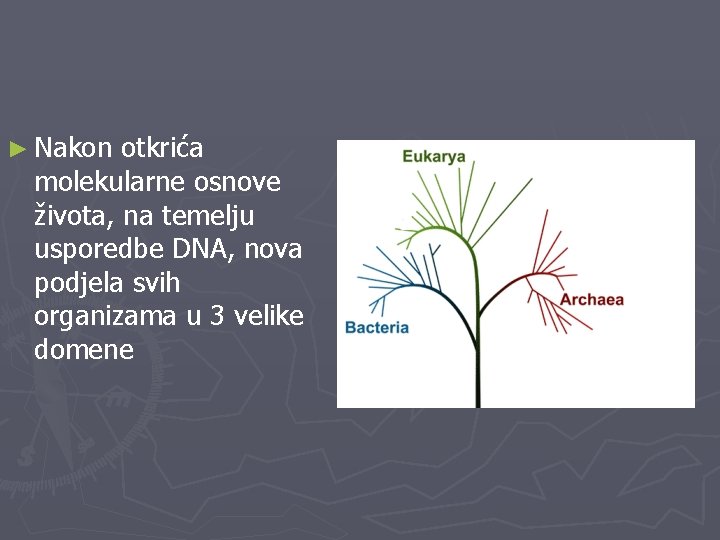 ► Nakon otkrića molekularne osnove života, na temelju usporedbe DNA, nova podjela svih organizama u 3 velike domene

Eukarya

Bacteria

Archaea